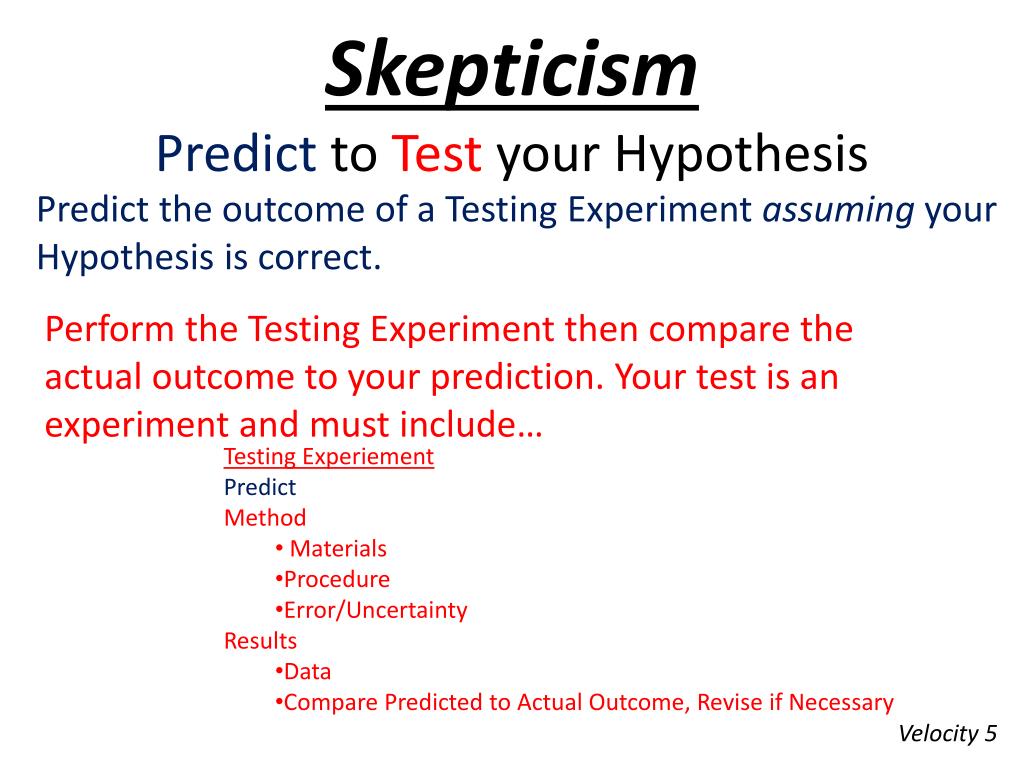 Skepticism

Predict to Test your Hypothesis

Predict the outcome of a Testing Experiment assuming your Hypothesis is correct.

Perform the Testing Experiment then compare the actual outcome to your prediction. Your test is an experiment and must include…

Testing Experiement
Predict
Method
• Materials
•Procedure
•Error/Uncertainty
Results
•Data
•Compare Predicted to Actual Outcome, Revise if Necessary

Velocity 5